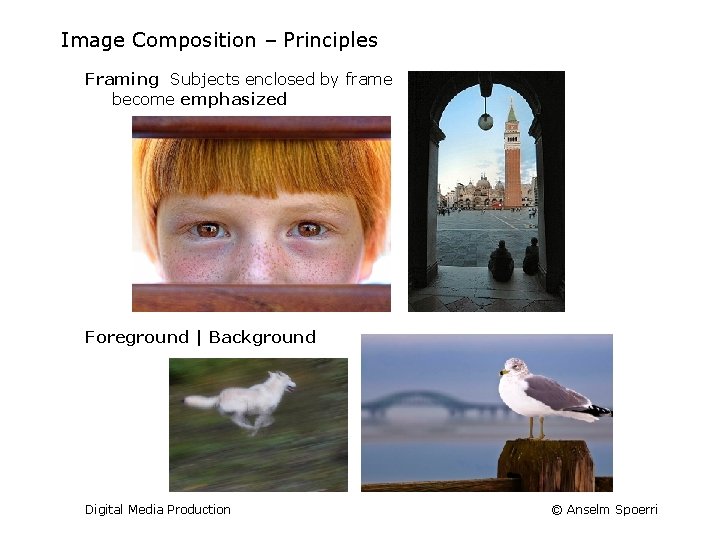 Image Composition – Principles

Framing Subjects enclosed by frame become emphasized

Foreground | Background

Digital Media Production

© Anselm Spoerri